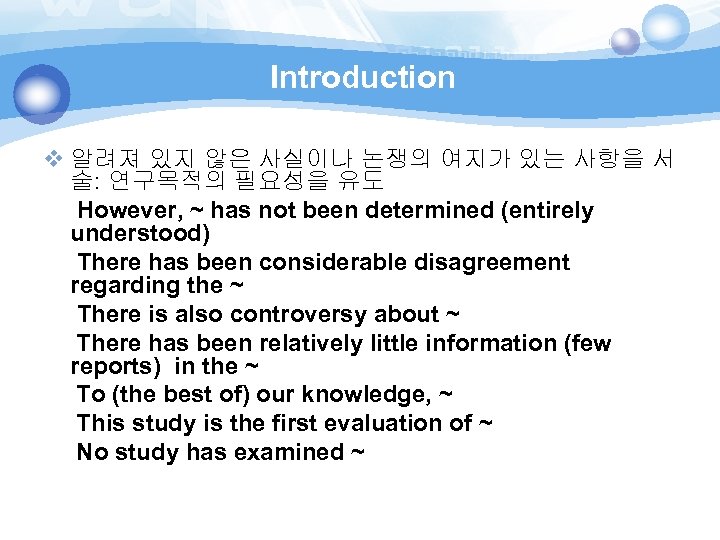 Introduction

❖ 알려져 있지 않은 사실이나 논쟁의 여지가 있는 사항을 서술: 연구목적의 필요성을 유도

However, ~ has not been determined (entirely understood)

There has been considerable disagreement regarding the ~

There is also controversy about ~

There has been relatively little information (few reports) in the ~

To (the best of) our knowledge, ~

This study is the first evaluation of ~

No study has examined ~